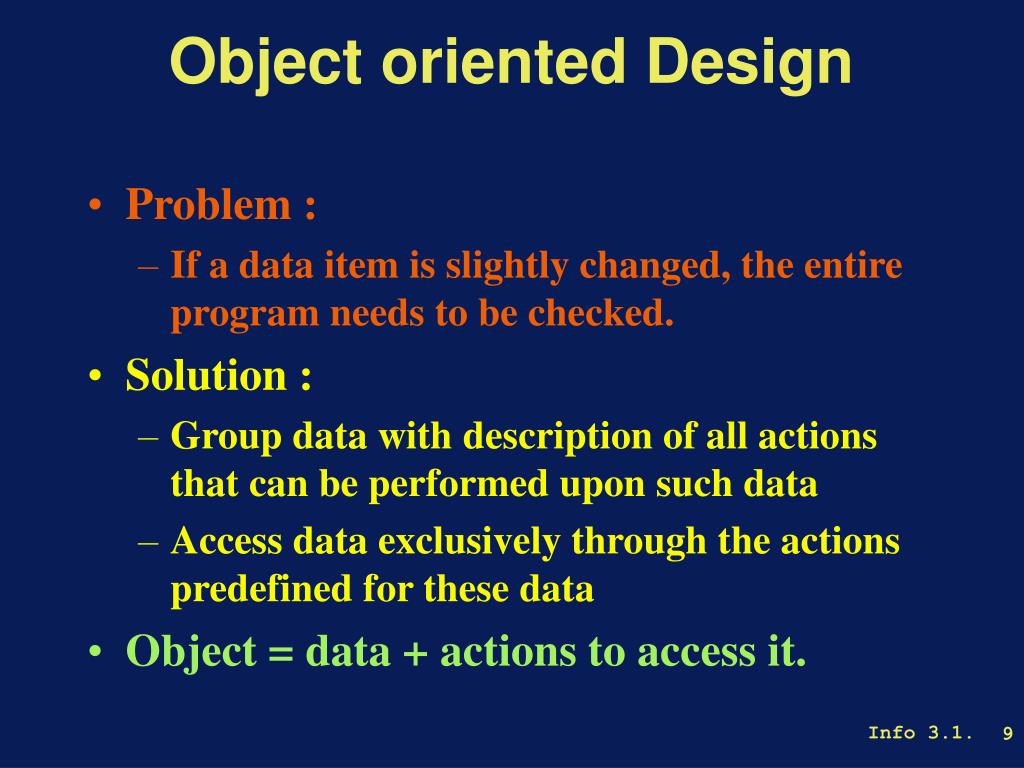 Object oriented Design

• Problem :
– If a data item is slightly changed, the entire program needs to be checked.
• Solution :
– Group data with description of all actions that can be performed upon such data
– Access data exclusively through the actions predefined for these data
• Object = data + actions to access it.

Info 3.1. 9